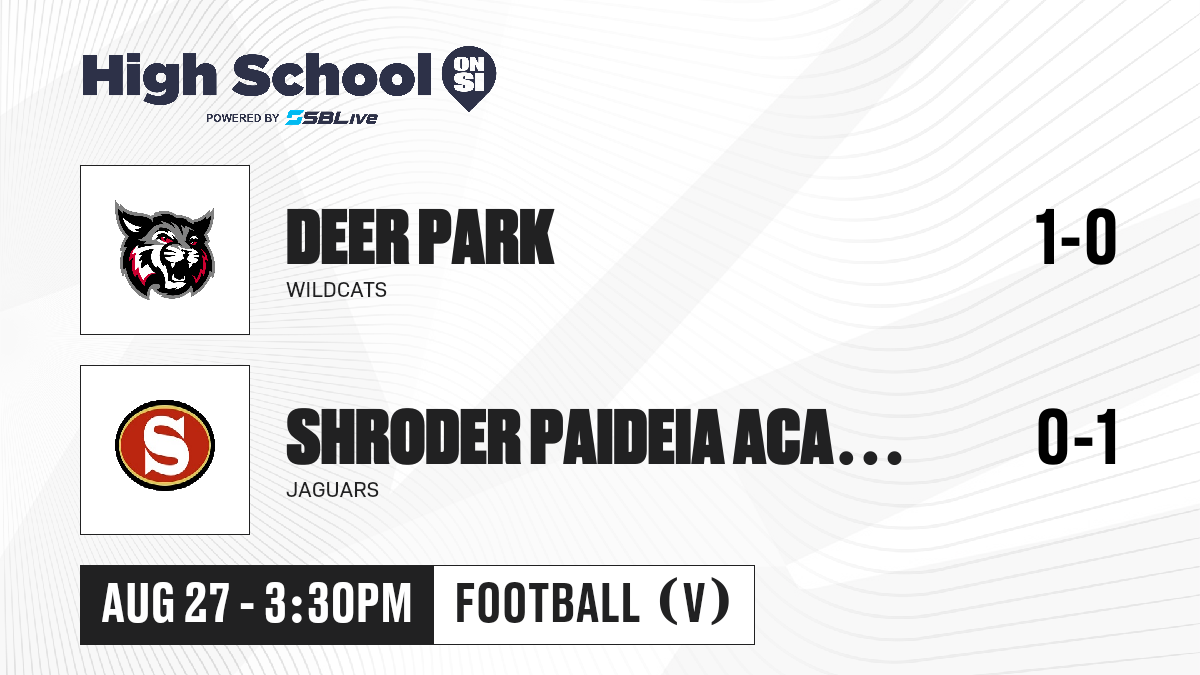 High School ON SI
POWERED BY SBLive

DEER PARK
WILDCATS
1-0

S

SHRODER PAIDEIA ACA...
JAGUARS
0-1

AUG 27 - 3:30PM
FOOTBALL (V)